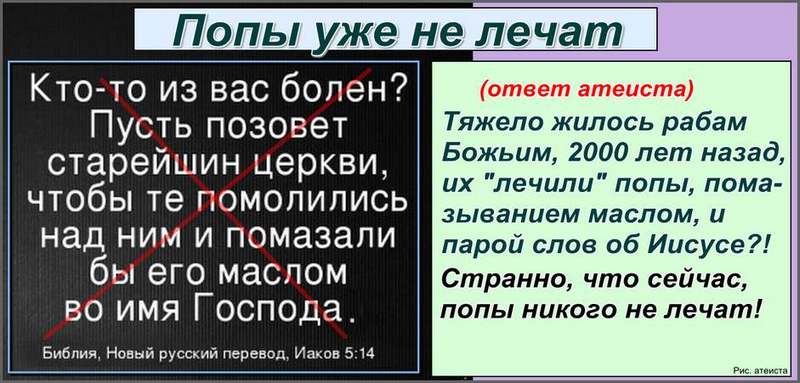 Попы уже не лечат

Кто-то из вас болен? Пусть позовет старейшин церкви, чтобы те помолились над ним и помазали бы его маслом во имя Господа.

Библия, Новый русский перевод, Иаков 5:14

(ответ атеиста)

Тяжело жилось рабам Божьим, 2000 лет назад, их "лечили" попы, помазыванием маслом, и парой слов об Иисусе?!

Странно, что сейчас, попы никого не лечат!

Рис. атеиста